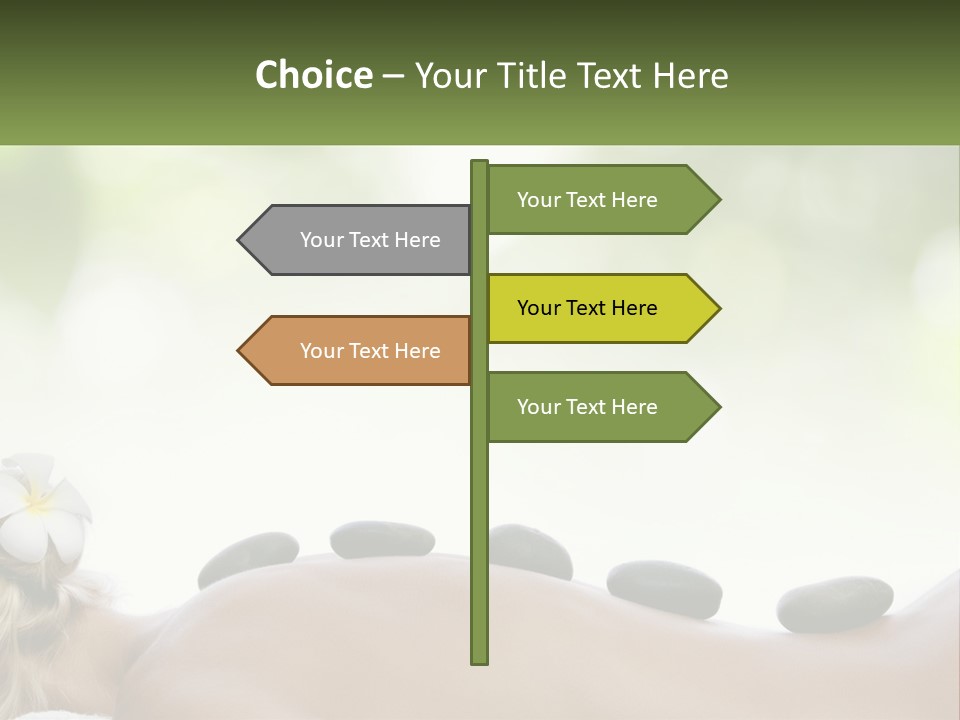 Choice – Your Title Text Here

Your Text Here

Your Text Here

Your Text Here

Your Text Here

Your Text Here